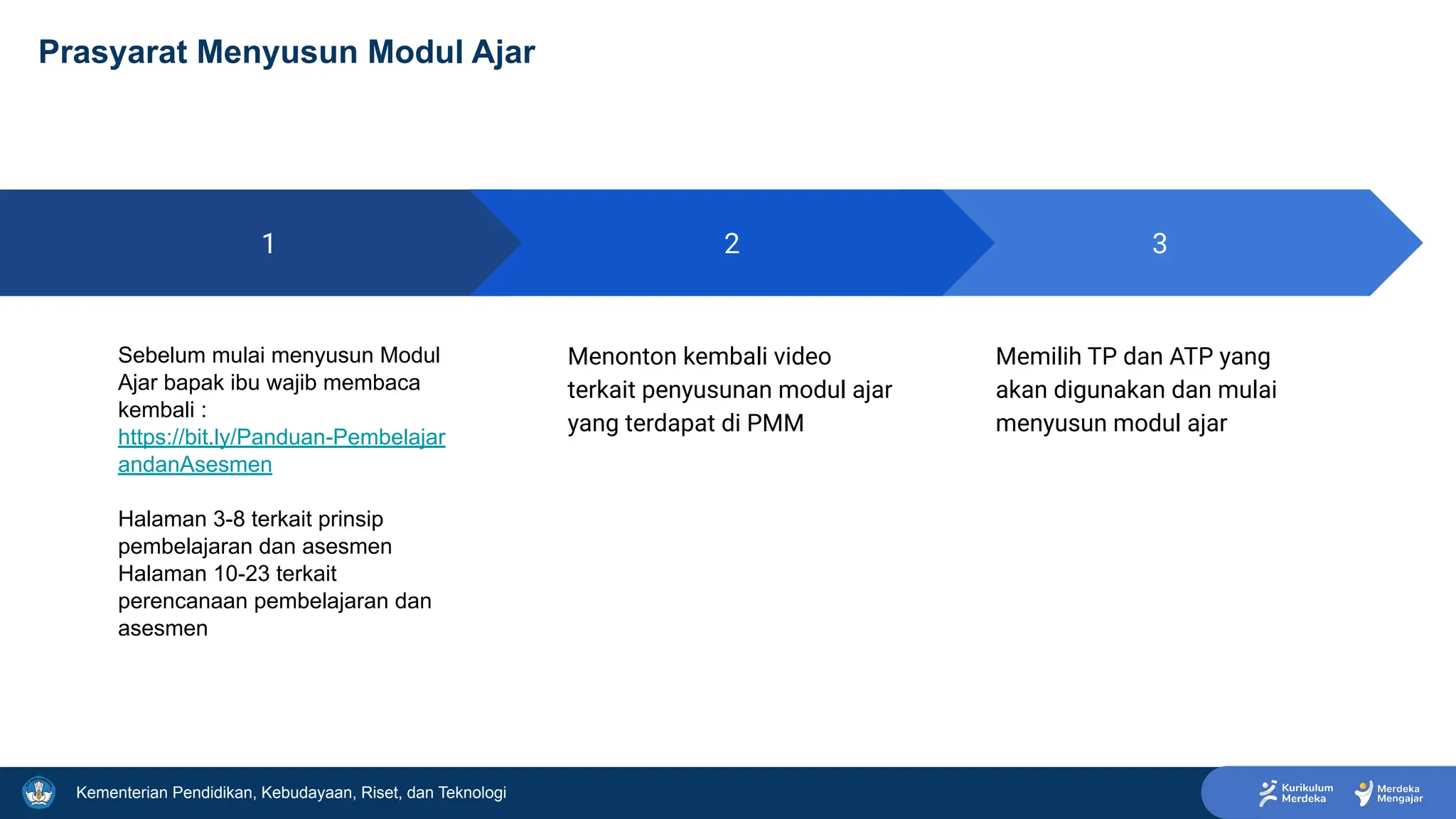 Prasyarat Menyusun Modul Ajar

1

2

3

Sebelum mulai menyusun Modul Ajar bapak ibu wajib membaca kembali : https://bit.ly/Panduan-PembelajarandanAsesmen

Halaman 3-8 terkait prinsip pembelajaran dan asesmen
Halaman 10-23 terkait perencanaan pembelajaran dan asesmen

Menonton kembali video terkait penyusunan modul ajar yang terdapat di PMM

Memilih TP dan ATP yang akan digunakan dan mulai menyusun modul ajar

Kementerian Pendidikan, Kebudayaan, Riset, dan Teknologi

Kurikulum Merdeka

Merdeka Mengajar